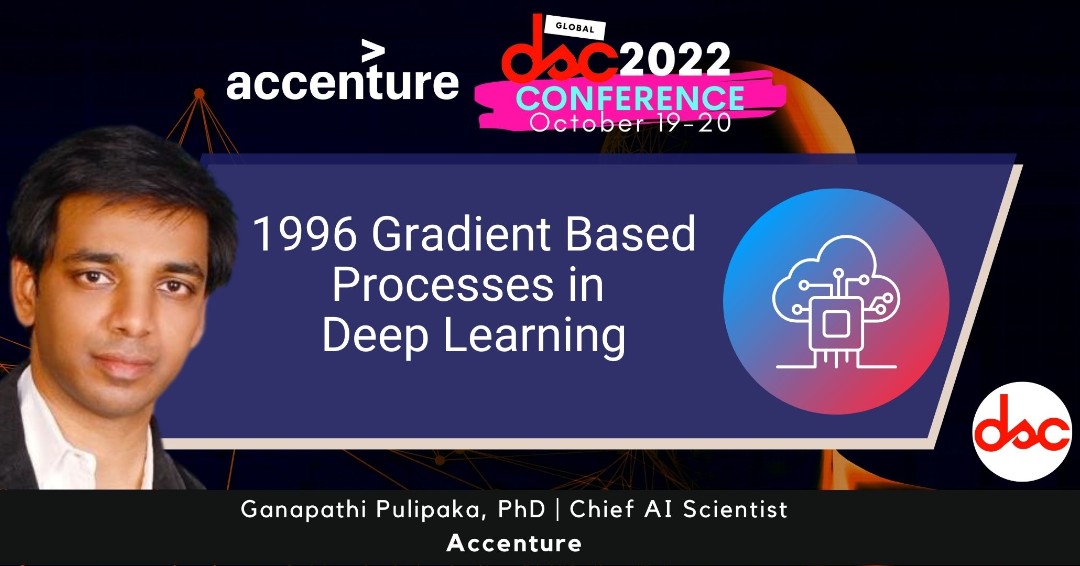 accenture

GLOBAL
dsc 2022
CONFERENCE
October 19-20

1996 Gradient Based Processes in Deep Learning

dsc

Ganapathi Pulipaka, PhD | Chief AI Scientist
Accenture